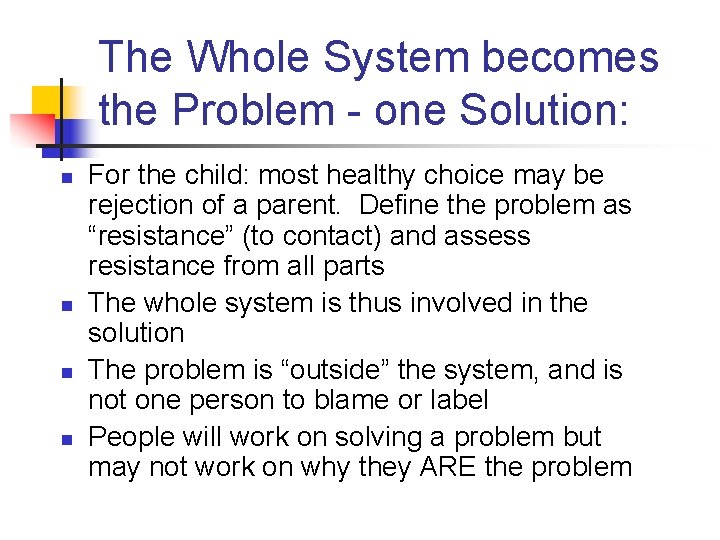 The Whole System becomes the Problem - one Solution:

- For the child: most healthy choice may be rejection of a parent. Define the problem as “resistance” (to contact) and assess resistance from all parts
- The whole system is thus involved in the solution
- The problem is “outside” the system, and is not one person to blame or label
- People will work on solving a problem but may not work on why they ARE the problem